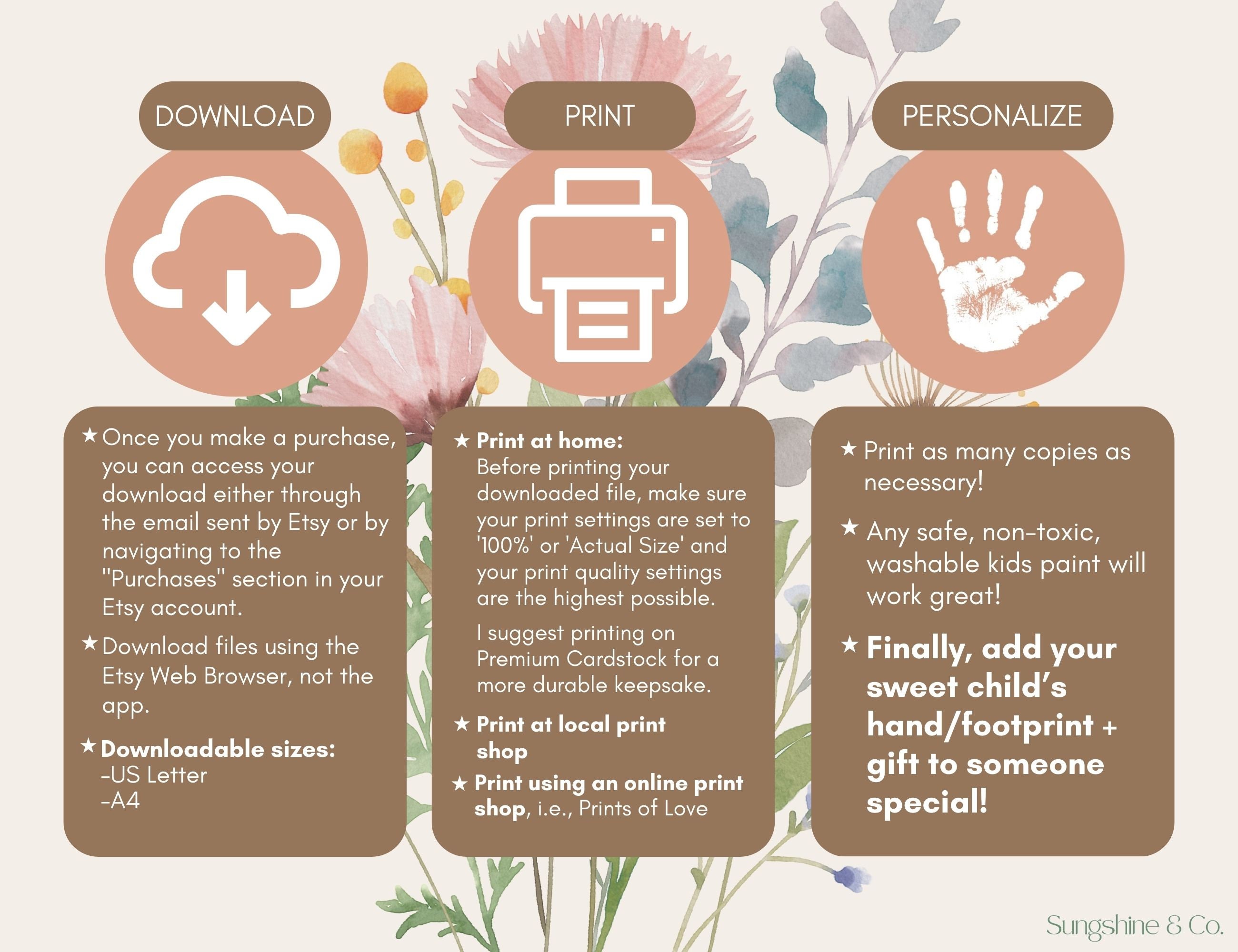 DOWNLOAD

★ Once you make a purchase, you can access your download either through the email sent by Etsy or by navigating to the "Purchases" section in your Etsy account.

★ Download files using the Etsy Web Browser, not the app.

★ Downloadable sizes:
-US Letter
-A4

PRINT

★ Print at home:
Before printing your downloaded file, make sure your print settings are set to '100%' or 'Actual Size' and your print quality settings are the highest possible.

I suggest printing on Premium Cardstock for a more durable keepsake.

★ Print at local print shop

★ Print using an online print shop, i.e., Prints of Love

PERSONALIZE

★ Print as many copies as necessary!

★ Any safe, non-toxic, washable kids paint will work great!

★ Finally, add your sweet child's hand/footprint + gift to someone special!

Sungshine & Co.